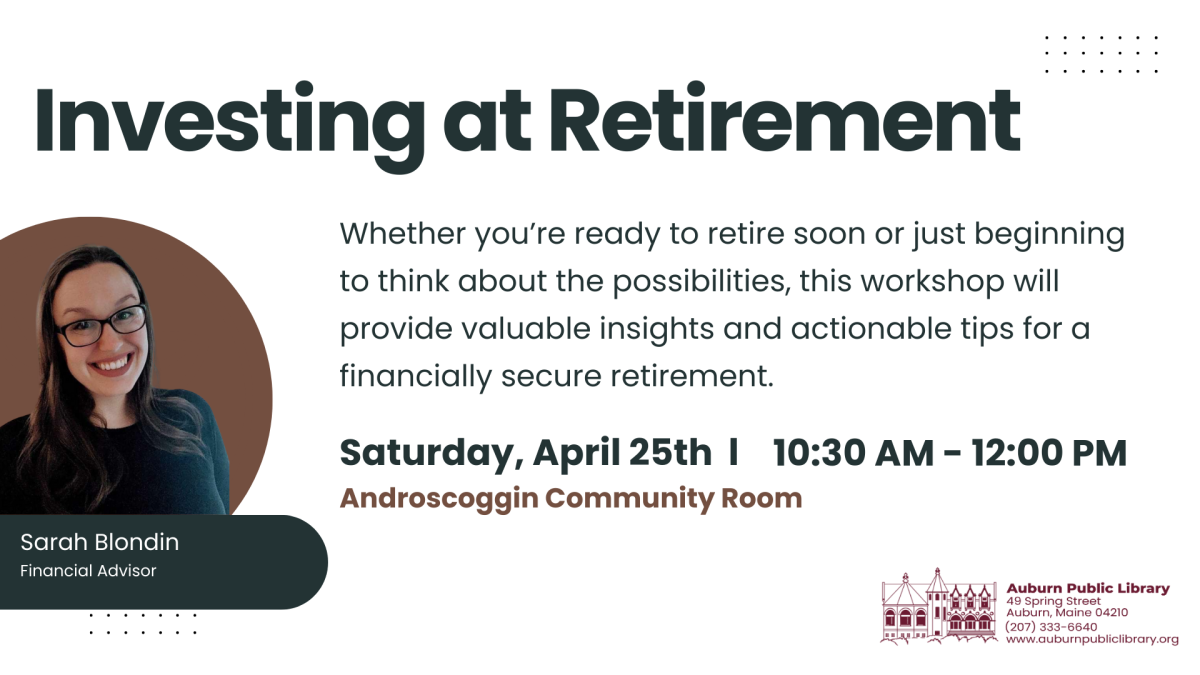 Investing at Retirement

Whether you're ready to retire soon or just beginning to think about the possibilities, this workshop will provide valuable insights and actionable tips for a financially secure retirement.

Saturday, April 25th | 10:30 AM - 12:00 PM
Androscoggin Community Room

Sarah Blondin
Financial Advisor

Auburn Public Library
49 Spring Street
Auburn, Maine 04210
(207) 333-6640
www.auburnpubliclibrary.org